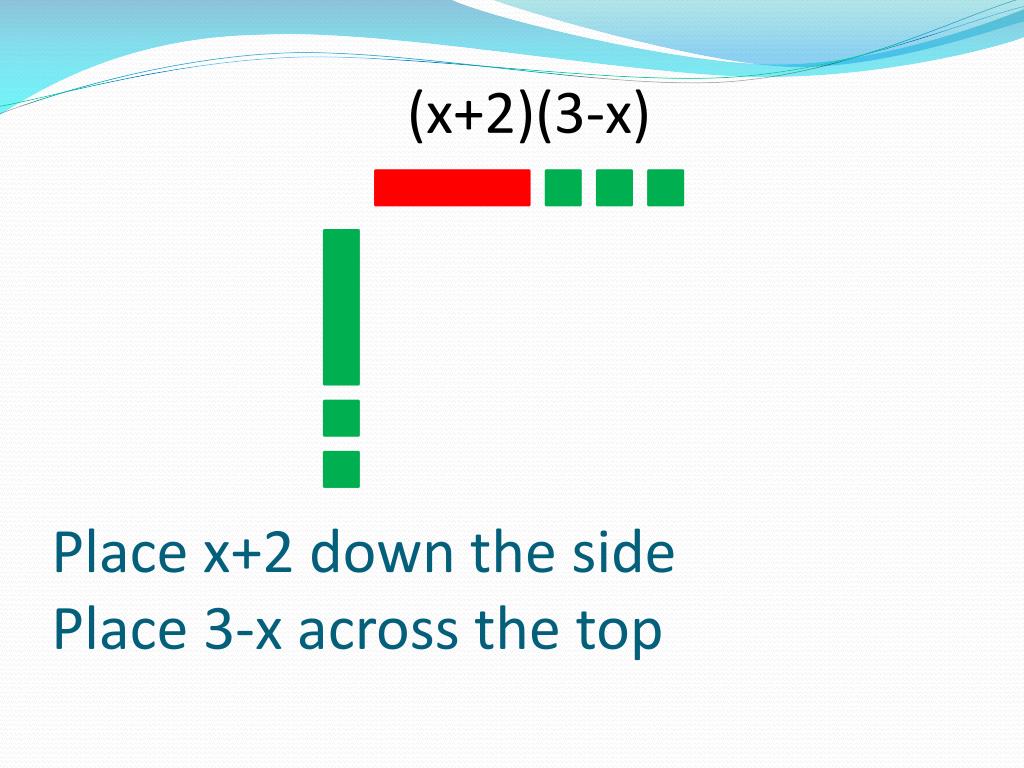 $(x+2)(3-x)$

Place x+2 down the side
Place 3-x across the top